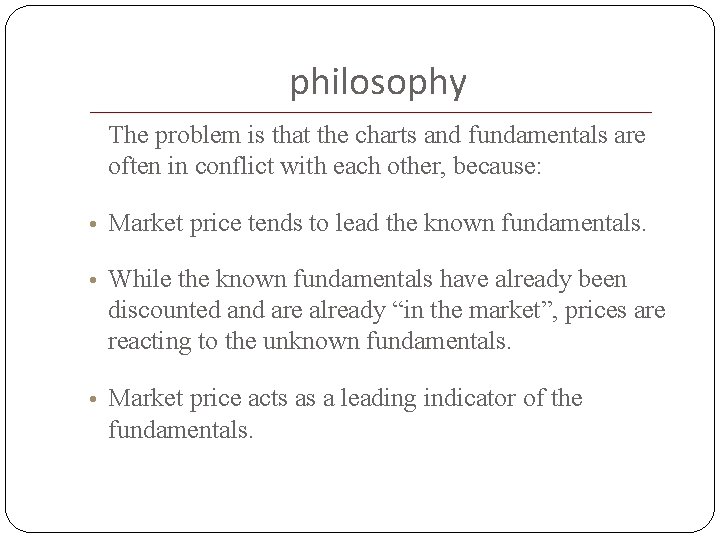 philosophy

The problem is that the charts and fundamentals are often in conflict with each other, because:

• Market price tends to lead the known fundamentals.

• While the known fundamentals have already been discounted and are already “in the market”, prices are reacting to the unknown fundamentals.

• Market price acts as a leading indicator of the fundamentals.